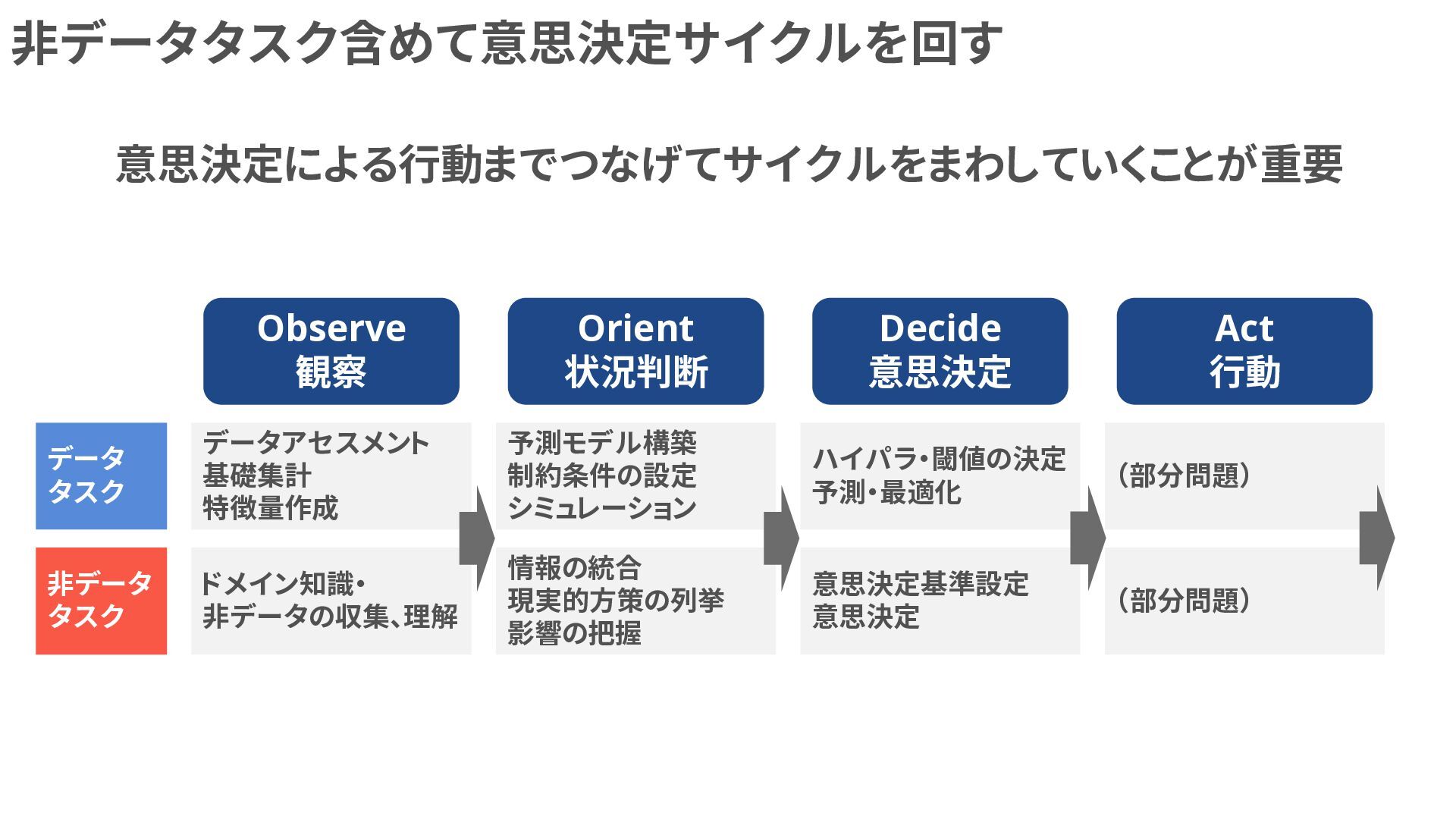 非データタスク含めて意思決定サイクルを回す

意思決定による行動までつなげてサイクルをまわしていくことが重要

|  | Observe 観察 | Orient 状況判断 | Decide 意思決定 | Act 行動 |
|---|---|---|---|---|
| データタスク | データアセスメント 基礎集計 特徴量作成 | 予測モデル構築 制約条件の設定 シミュレーション | ハイパラ・閾値の決定 予測・最適化 | （部分問題） |
| 非データタスク | ドメイン知識・非データの収集、理解 | 情報の統合 現実的方策の列挙 影響の把握 | 意思決定基準設定 意思決定 | （部分問題） |